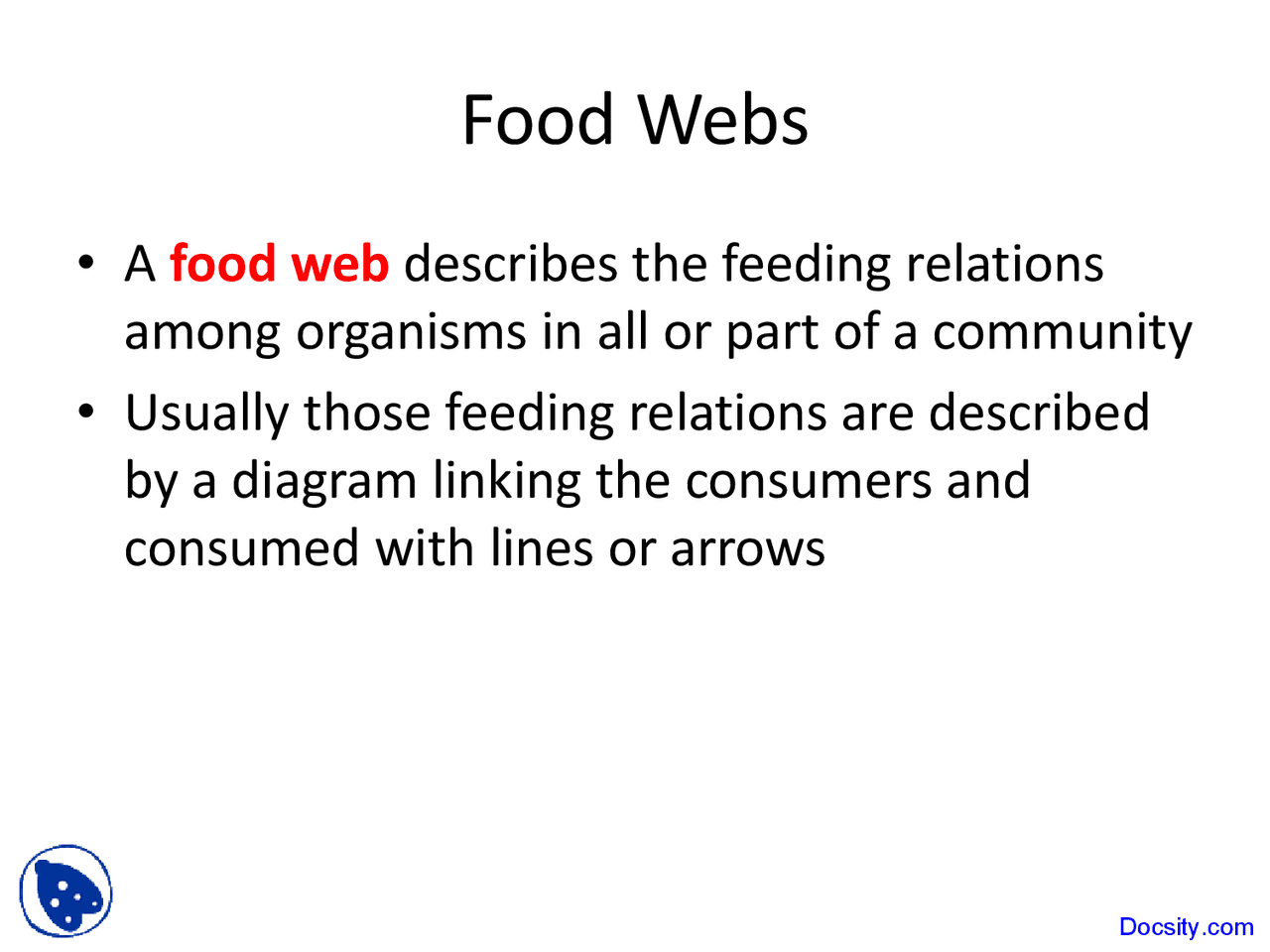 Food Webs

• A food web describes the feeding relations among organisms in all or part of a community

• Usually those feeding relations are described by a diagram linking the consumers and consumed with lines or arrows

Docsity.com